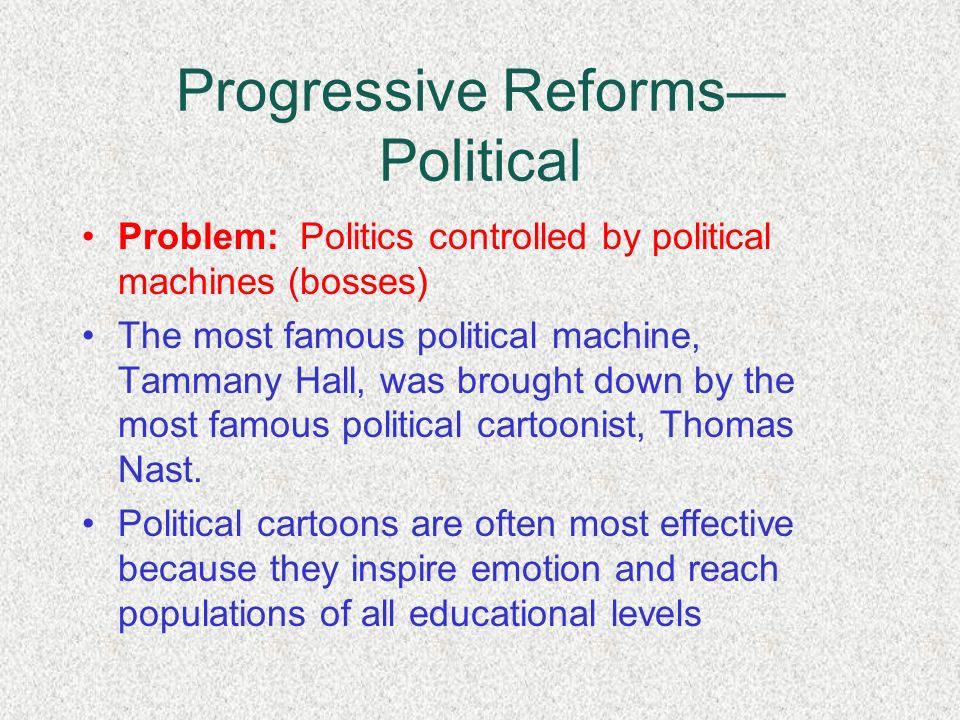 Progressive Reforms—Political

• Problem: Politics controlled by political machines (bosses)
• The most famous political machine, Tammany Hall, was brought down by the most famous political cartoonist, Thomas Nast.
• Political cartoons are often most effective because they inspire emotion and reach populations of all educational levels